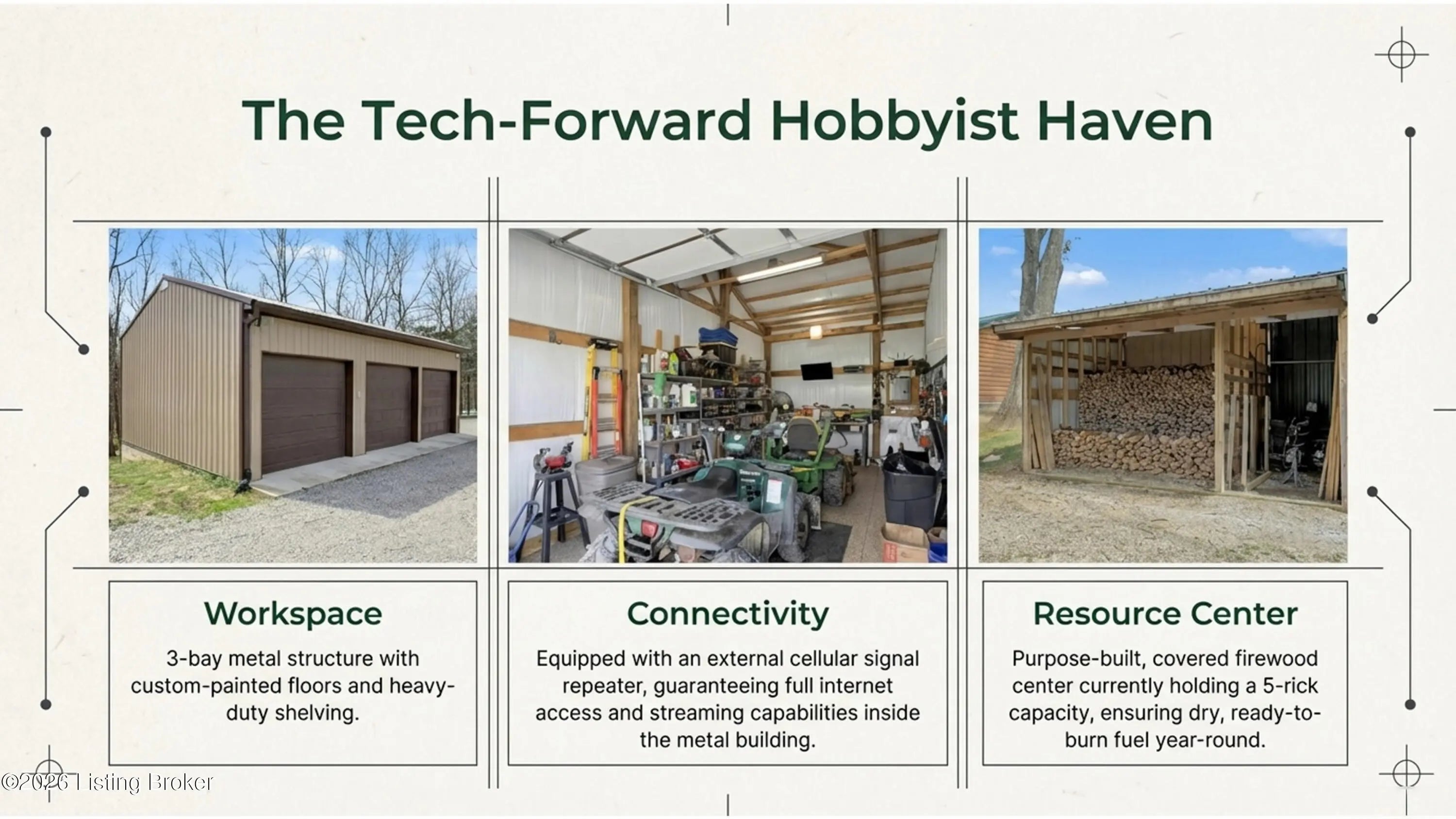 The Tech-Forward Hobbyist Haven

Workspace

3-bay metal structure with custom-painted floors and heavy-duty shelving.

Connectivity

Equipped with an external cellular signal repeater, guaranteeing full internet access and streaming capabilities inside the metal building.

Resource Center

Purpose-built, covered firewood center currently holding a 5-rick capacity, ensuring dry, ready-to-burn fuel year-round.

©2026 Listing Broker